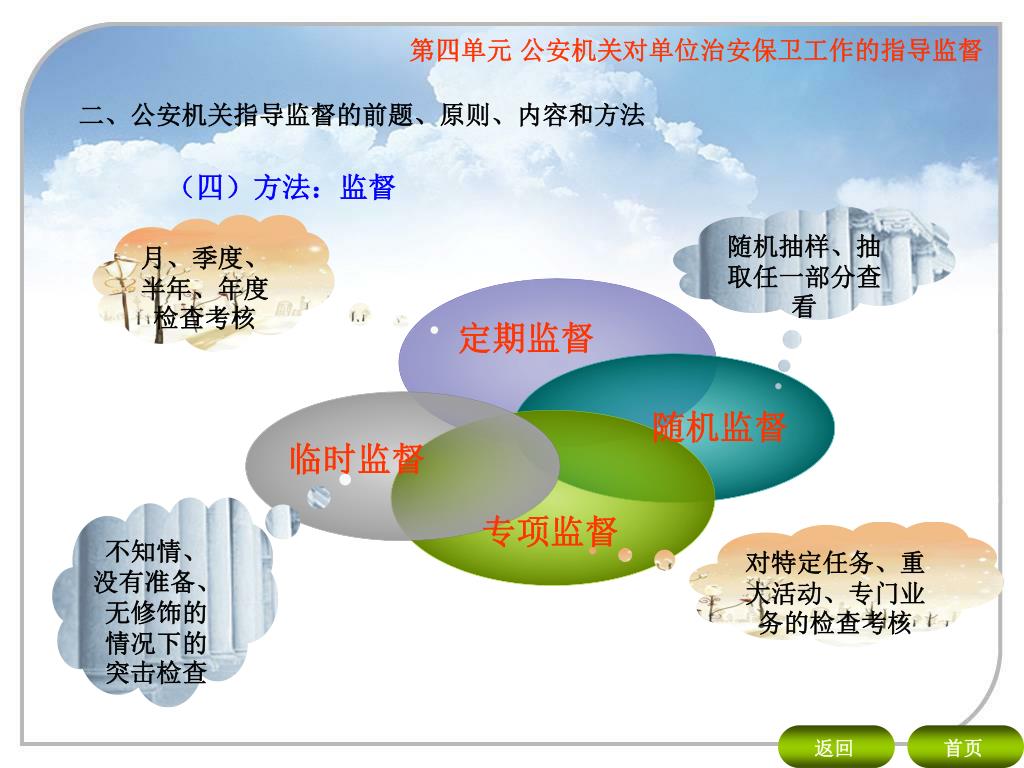 第四单元 公安机关对单位治安保卫工作的指导监督

二、公安机关指导监督的前题、原则、内容和方法

（四）方法：监督

月、季度、半年、年度检查考核

随机抽样、抽取任一部分查看

定期监督

随机监督

临时监督

专项监督

不知情、没有准备、无修饰的情况下的突击检查

对特定任务、重大活动、专门业务的检查考核

返回

首页